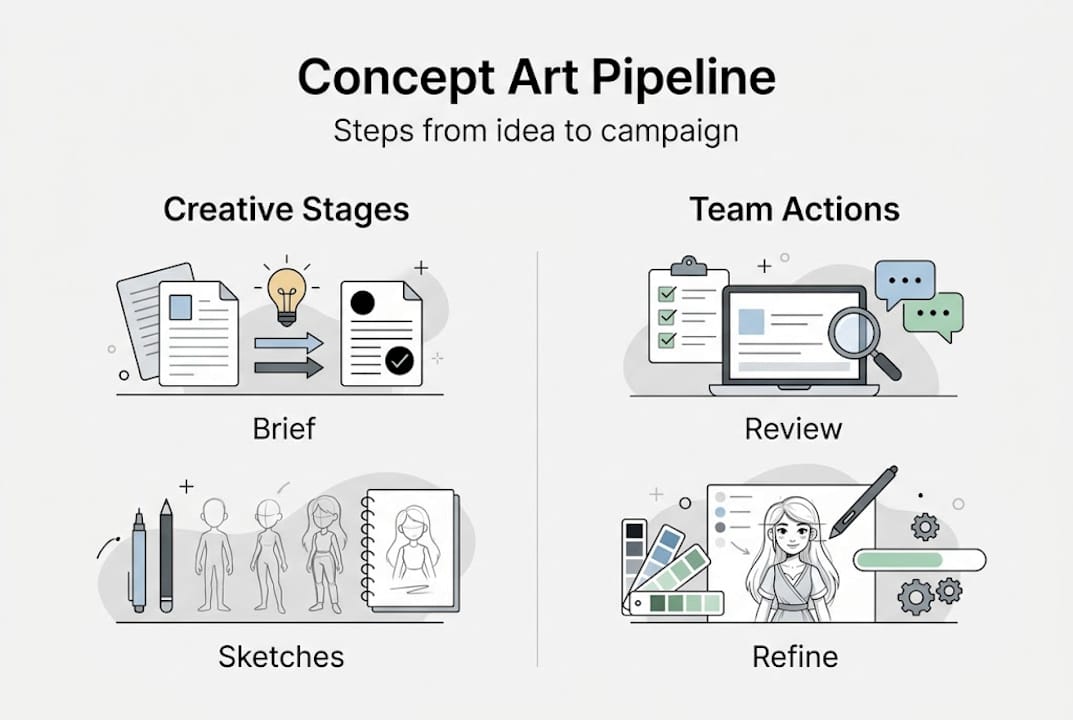 Concept Art Pipeline
Steps from idea to campaign

Creative Stages

Brief

Sketches

Team Actions

Review

Refine